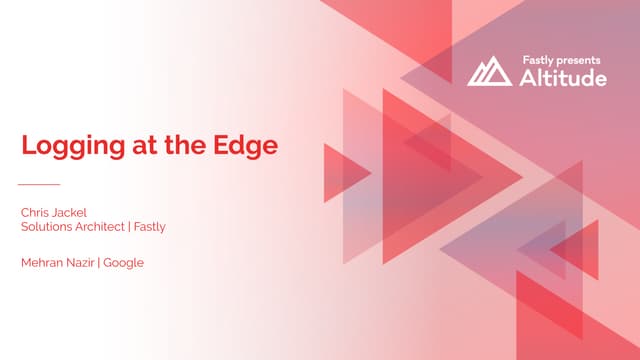 Fastly presents
Altitude

Logging at the Edge

Chris Jackel
Solutions Architect | Fastly

Mehran Nazir | Google